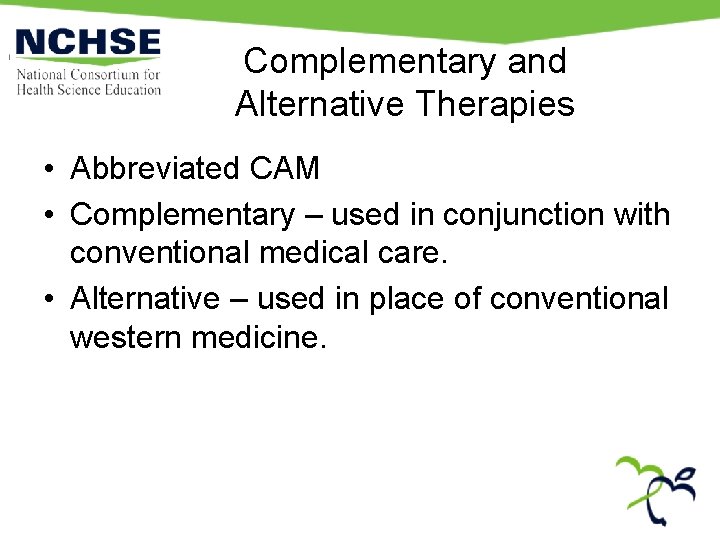 NCHSE
National Consortium for Health Science Education

Complementary and Alternative Therapies

• Abbreviated CAM
• Complementary – used in conjunction with conventional medical care.
• Alternative – used in place of conventional western medicine.